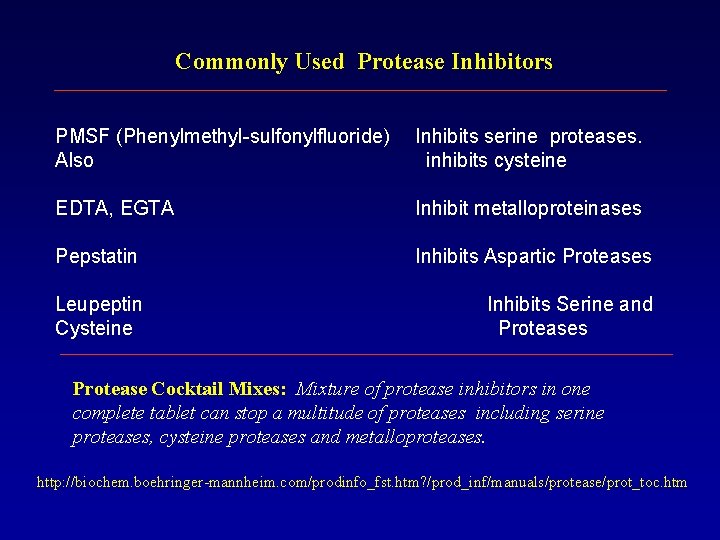 Commonly Used Protease Inhibitors

PMSF (Phenylmethyl-sulfonylfluoride) Inhibits serine proteases.
Also inhibits cysteine

EDTA, EGTA Inhibit metalloproteinases

Pepstatin Inhibits Aspartic Proteases

Leupeptin Inhibits Serine and
Cysteine Proteases

Protease Cocktail Mixes: Mixture of protease inhibitors in one complete tablet can stop a multitude of proteases including serine proteases, cysteine proteases and metalloproteases.

http://biochem.boehringer-mannheim.com/prodinfo_fst.htm?/prod_inf/manuals/protease/prot_toc.htm